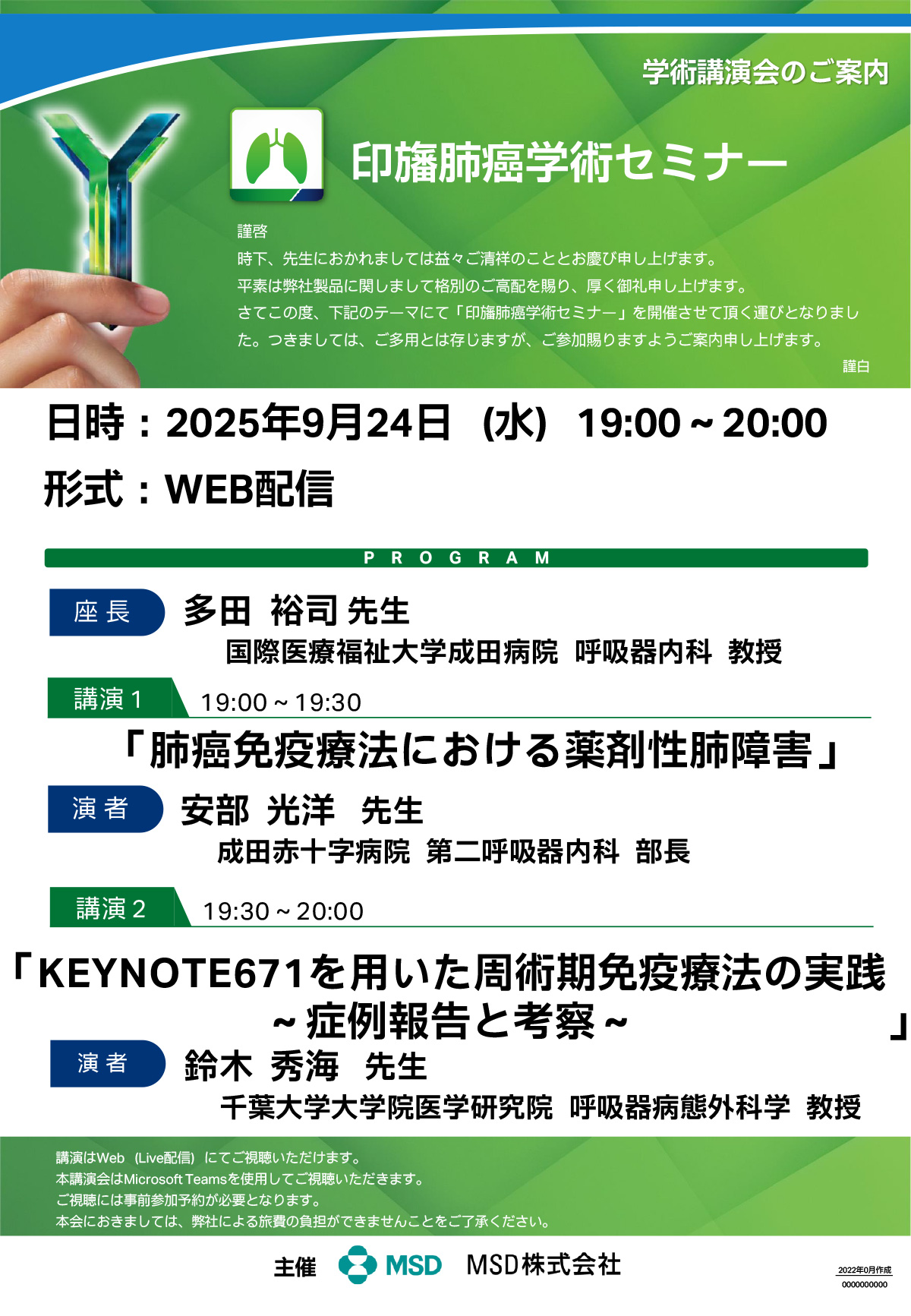 学術講演会のご案内

印旛肺癌学術セミナー

謹啓
時下、先生におかれましては益々ご清祥のこととお慶び申し上げます。
平素は弊社製品に関しまして格別のご高配を賜り、厚く御礼申し上げます。
さてこの度、下記のテーマにて「印旛肺癌学術セミナー」を開催させて頂く運びとなりました。つきましては、ご多用とは存じますが、ご参加賜りますようご案内申し上げます。
謹白

日時：2025年9月24日（水）19:00～20:00
形式：WEB配信

PROGRAM

座長　多田 裕司 先生
国際医療福祉大学成田病院 呼吸器内科 教授

講演1　19:00～19:30
「肺癌免疫療法における薬剤性肺障害」

演者　安部 光洋 先生
成田赤十字病院 第二呼吸器内科 部長

講演2　19:30～20:00
「KEYNOTE671を用いた周術期免疫療法の実践
～症例報告と考察～」

演者　鈴木 秀海 先生
千葉大学大学院医学研究院 呼吸器病態外科学 教授

講演はWeb（Live配信）にてご視聴いただけます。
本講演会はMicrosoft Teamsを使用してご視聴いただきます。
ご視聴には事前参加予約が必要となります。
本会におきましては、弊社による旅費の負担ができませんことをご了承ください。

主催　MSD　MSD株式会社

2022年0月作成
0000000000